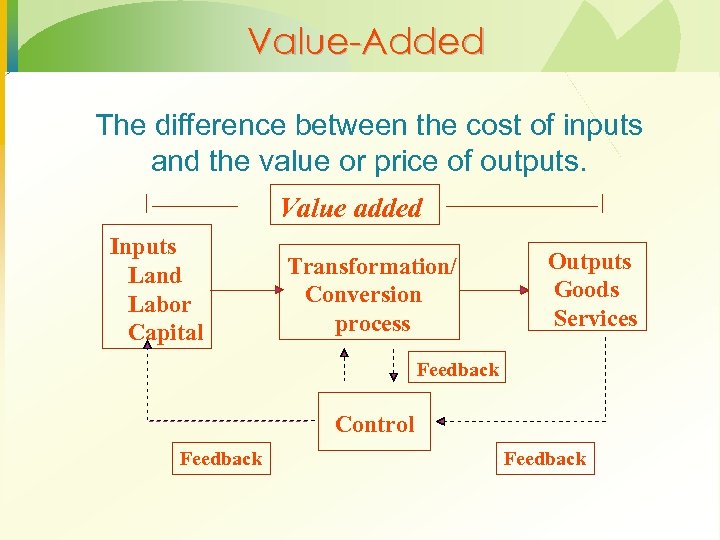 Value-Added

The difference between the cost of inputs and the value or price of outputs.

Value added

Inputs
Land
Labor
Capital

Transformation/
Conversion
process

Outputs
Goods
Services

Feedback

Control

Feedback

Feedback